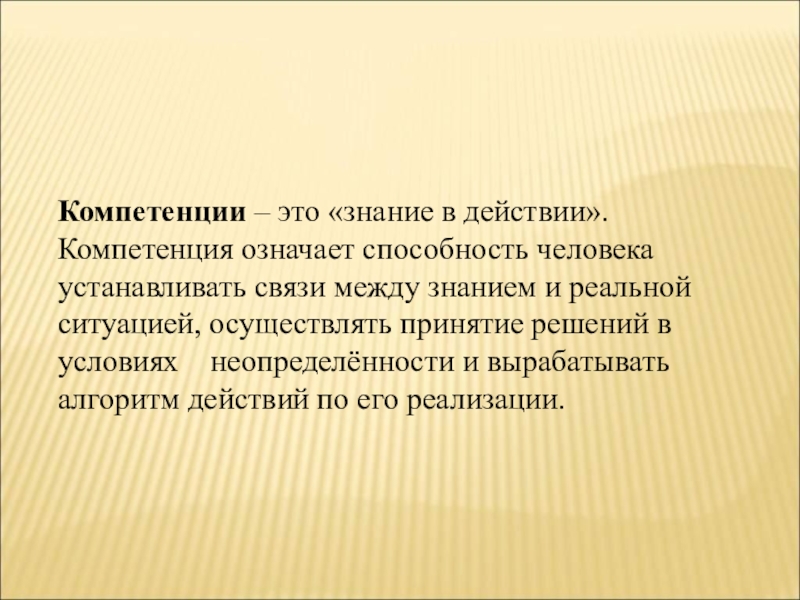 Компетенции – это «знание в действии». Компетенция означает способность человека устанавливать связи между знанием и реальной ситуацией, осуществлять принятие решений в условиях неопределённости и вырабатывать алгоритм действий по его реализации.